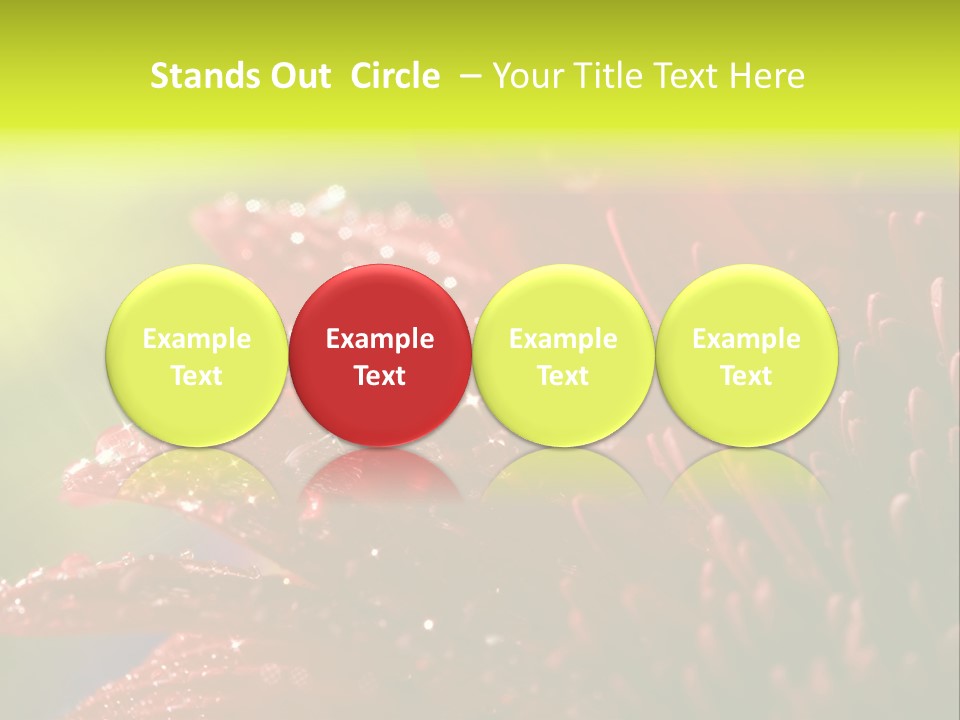 Stands Out Circle – Your Title Text Here

Example Text

Example Text

Example Text

Example Text